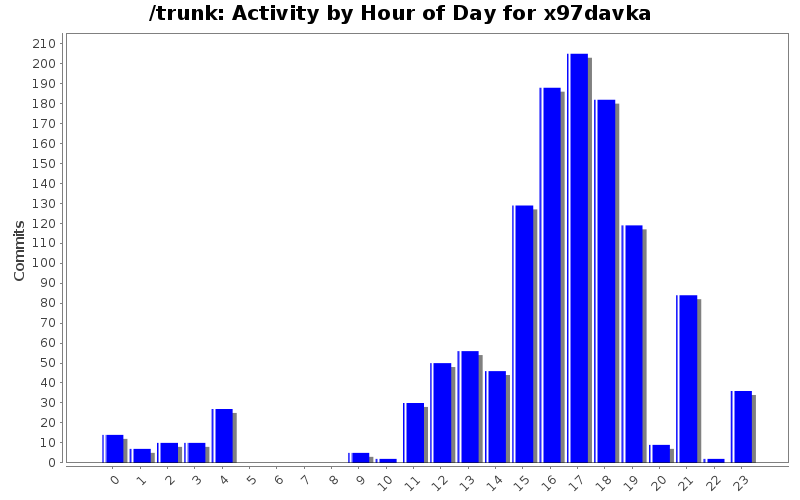 /trunk: Activity by Hour of Day for x97davka

Commits

210
200
190
180
170
160
150
140
130
120
110
100
90
80
70
60
50
40
30
20
10
0

0 1 2 3 4 5 6 7 8 9 10 11 12 13 14 15 16 17 18 19 20 21 22 23